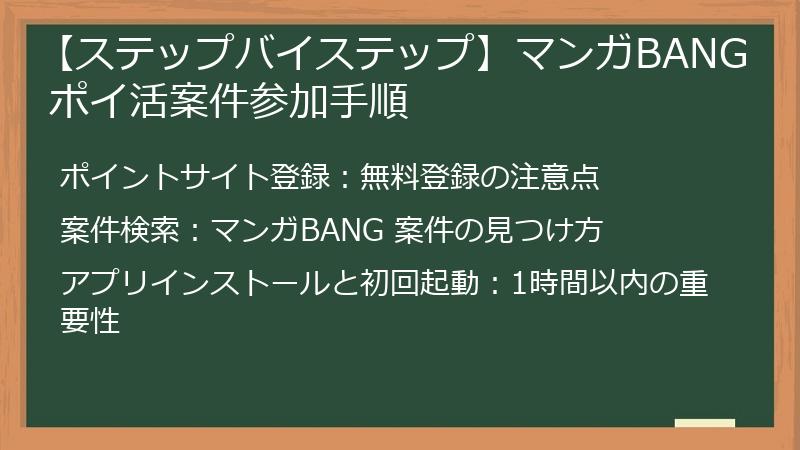 【ステップバイステップ】マンガBANG ポイ活案件参加手順

ポイントサイト登録：無料登録の注意点

案件検索：マンガBANG 案件の見つけ方

アプリインストールと初回起動：1時間以内の重要性